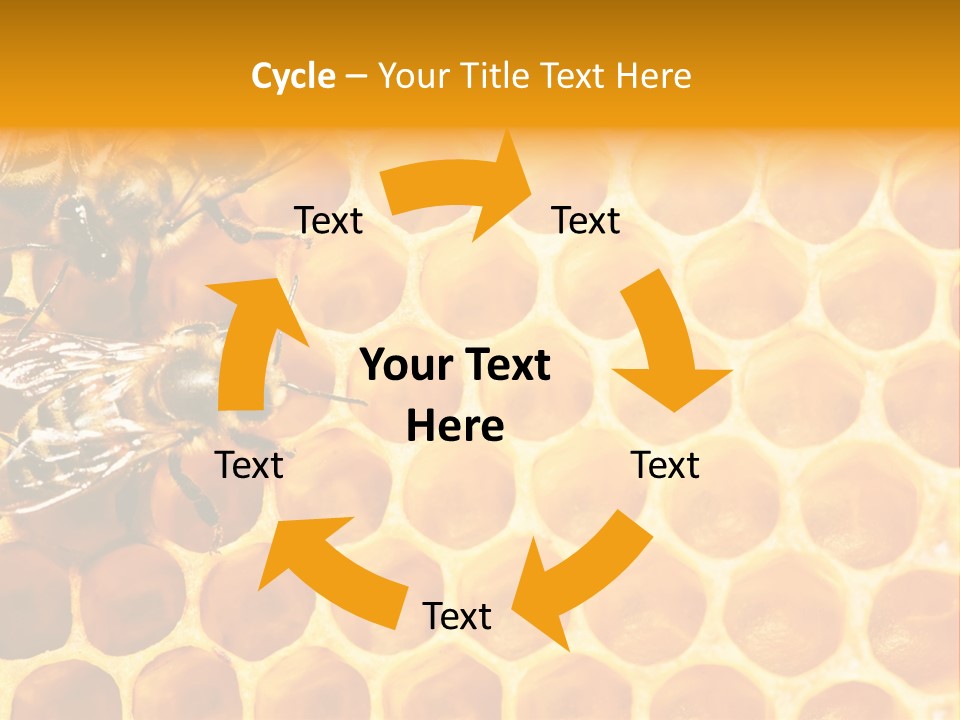 Cycle – Your Title Text Here

Text

Text

Your Text Here

Text

Text

Text